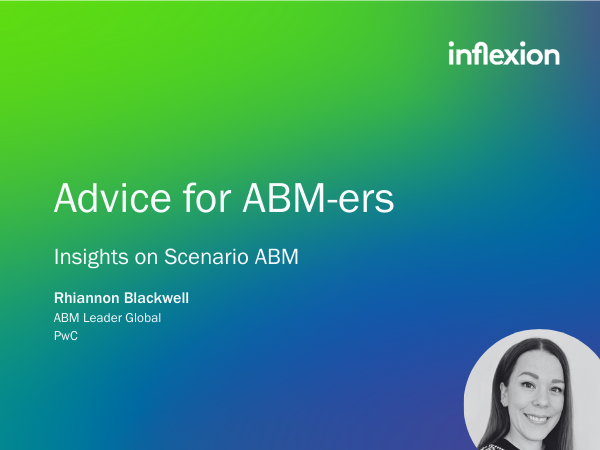 inflexion

Advice for ABM-ers

Insights on Scenario ABM

Rhiannon Blackwell
ABM Leader Global
PwC